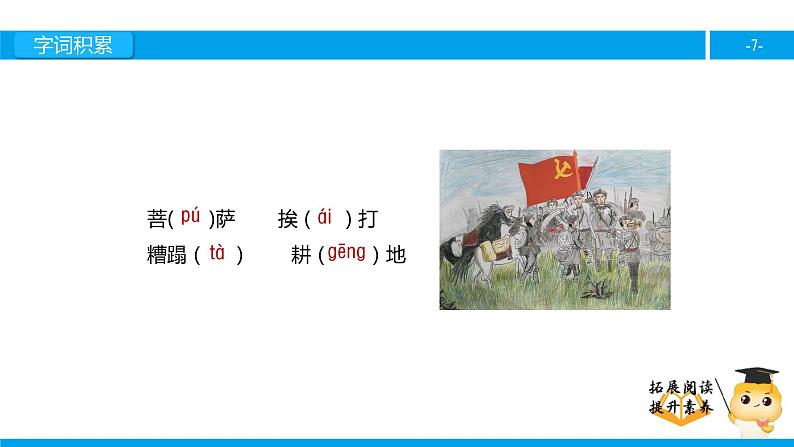 字词积累

-7-

菩( pú )萨　　挨 ( ái ) 打

糟蹋 ( tà )　　耕 ( gēng ) 地

拓展阅读
提升素养